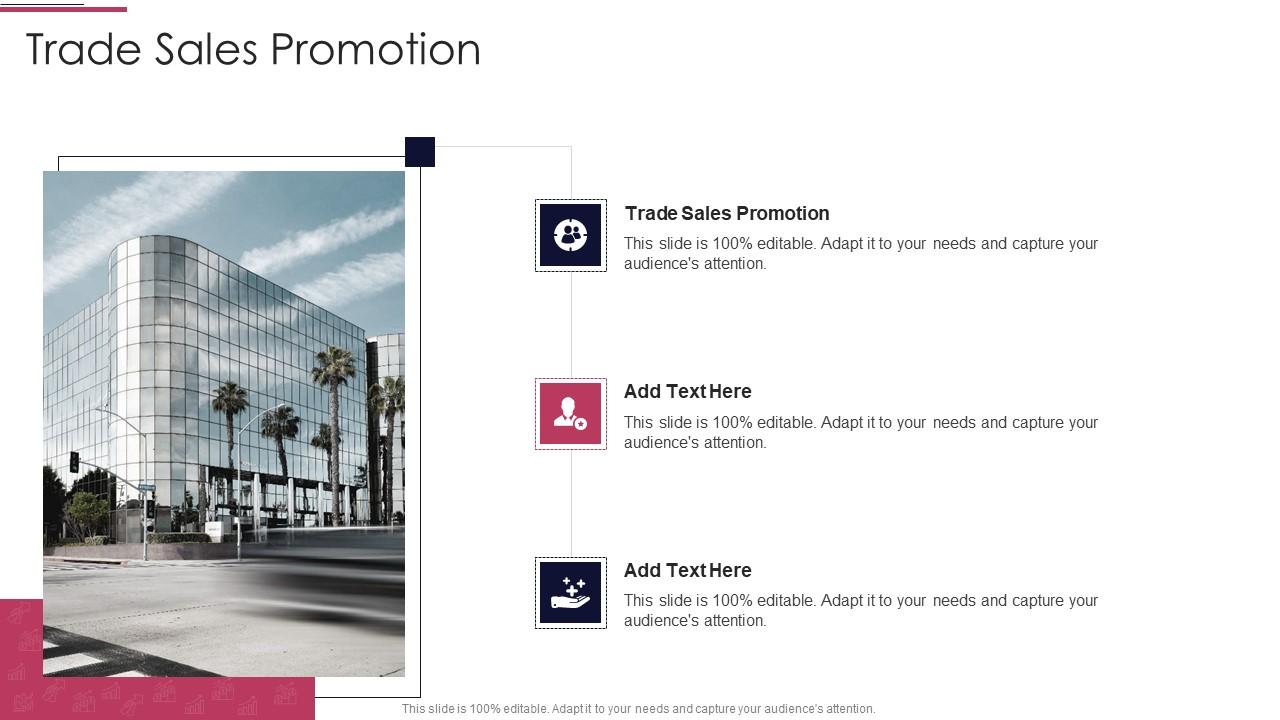 Trade Sales Promotion

Trade Sales Promotion

This slide is 100% editable. Adapt it to your needs and capture your audience's attention.

Add Text Here

This slide is 100% editable. Adapt it to your needs and capture your audience's attention.

Add Text Here

This slide is 100% editable. Adapt it to your needs and capture your audience's attention.

This slide is 100% editable. Adapt it to your needs and capture your audience's attention.